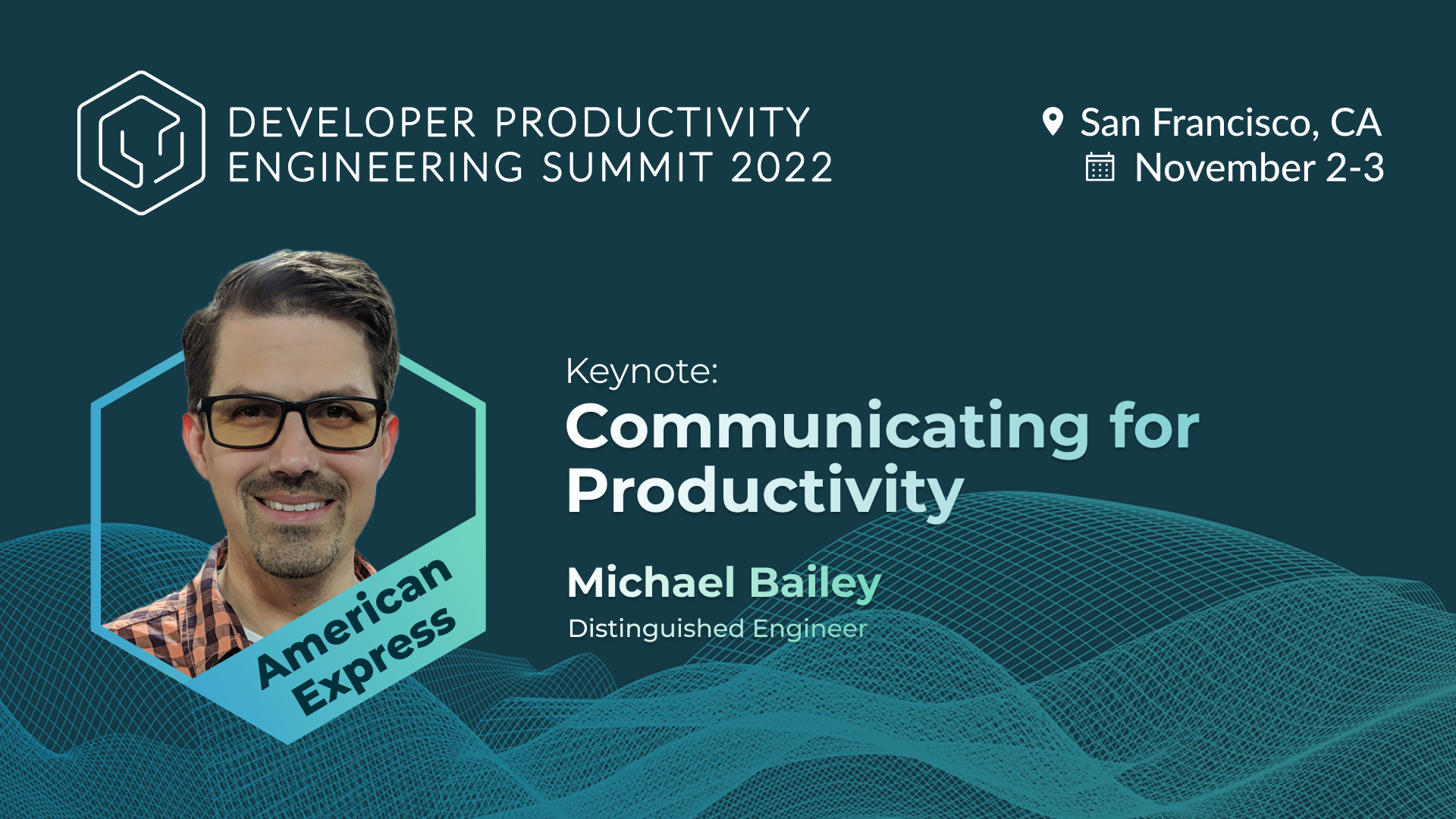 DEVELOPER PRODUCTIVITY ENGINEERING SUMMIT 2022

San Francisco, CA
November 2-3

American Express

Keynote:
Communicating for Productivity

Michael Bailey
Distinguished Engineer